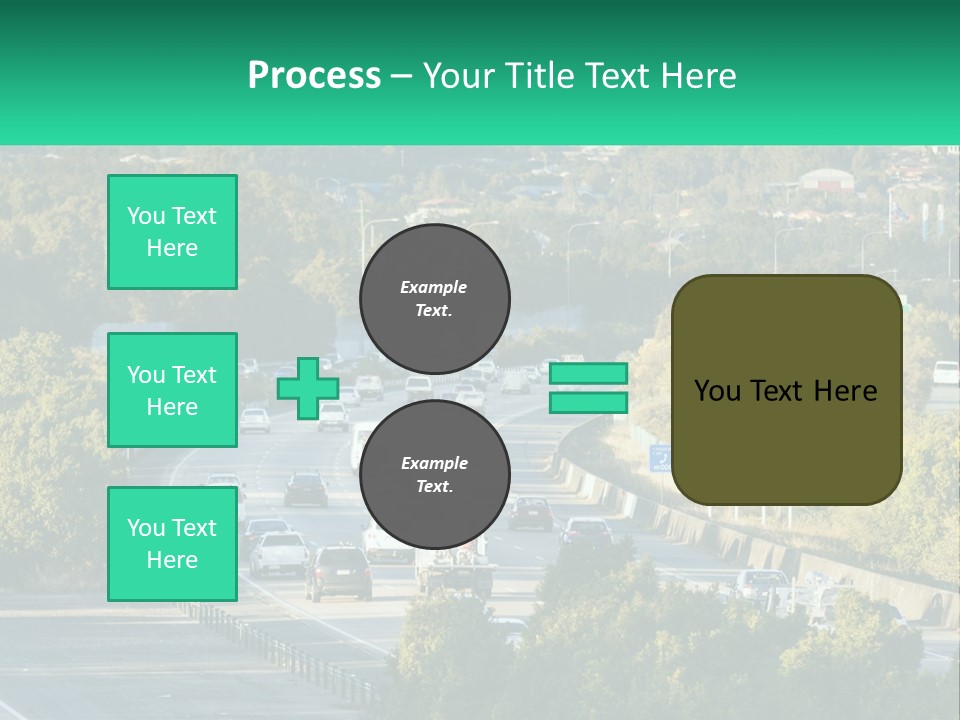 Process – Your Title Text Here

You Text Here

You Text Here

You Text Here

Example Text.

Example Text.

You Text Here